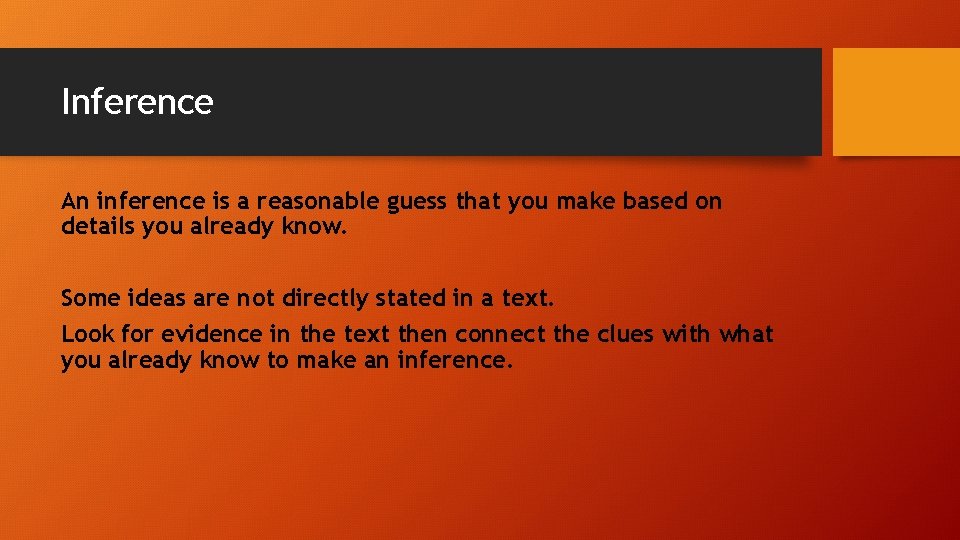 Inference

An inference is a reasonable guess that you make based on details you already know.

Some ideas are not directly stated in a text.

Look for evidence in the text then connect the clues with what you already know to make an inference.